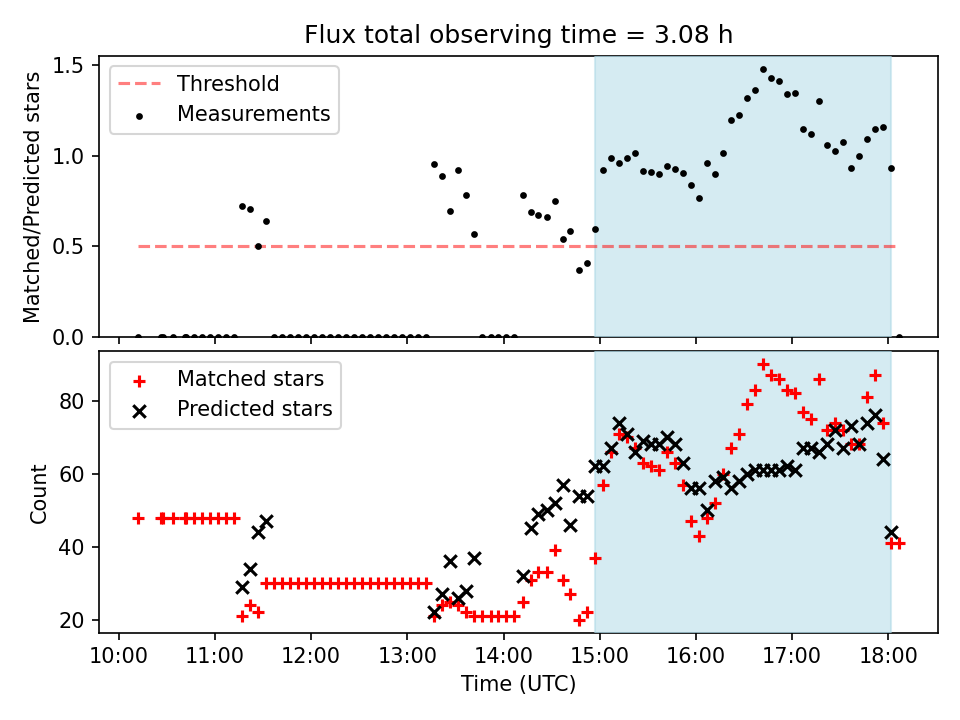 Flux total observing time = 3.08 h

Threshold
Measurements

Matched/Predicted stars

1.5
1.0
0.5
0.0

Matched stars
Predicted stars

Count

80
60
40
20

10:00 11:00 12:00 13:00 14:00 15:00 16:00 17:00 18:00

Time (UTC)